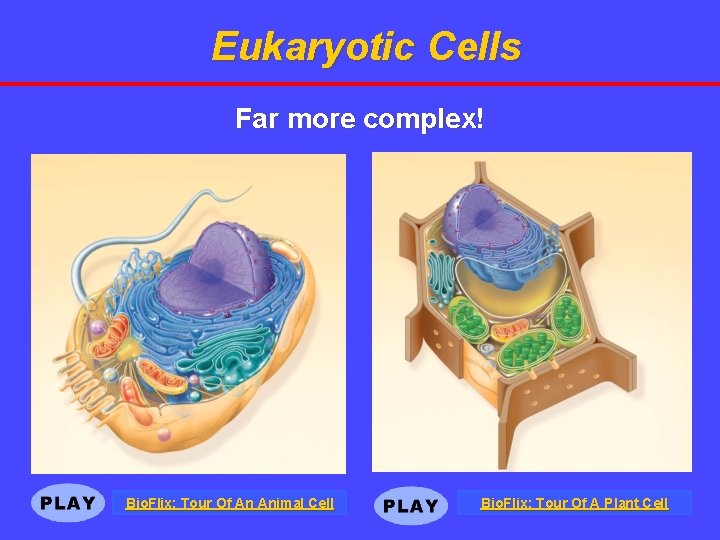 Eukaryotic Cells

Far more complex!

PLAY

BioFlix: Tour Of An Animal Cell

PLAY

BioFlix: Tour Of A Plant Cell